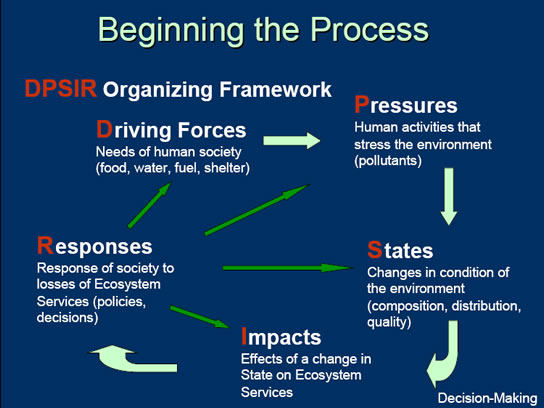 Beginning the Process

DPSIR Organizing Framework

Driving Forces
Needs of human society (food, water, fuel, shelter)

Pressures
Human activities that stress the environment (pollutants)

Responses
Response of society to losses of Ecosystem Services (policies, decisions)

States
Changes in condition of the environment (composition, distribution, quality)

Impacts
Effects of a change in State on Ecosystem Services

Decision-Making